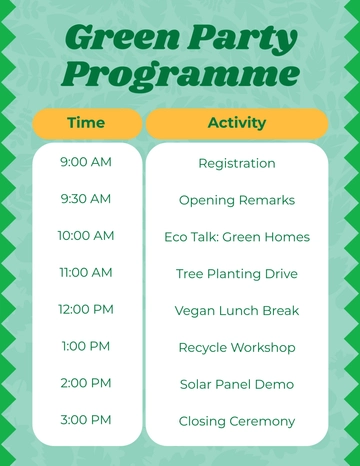 Green Party Programme

| Time | Activity |
|---|---|
| 9:00 AM | Registration |
| 9:30 AM | Opening Remarks |
| 10:00 AM | Eco Talk: Green Homes |
| 11:00 AM | Tree Planting Drive |
| 12:00 PM | Vegan Lunch Break |
| 1:00 PM | Recycle Workshop |
| 2:00 PM | Solar Panel Demo |
| 3:00 PM | Closing Ceremony |